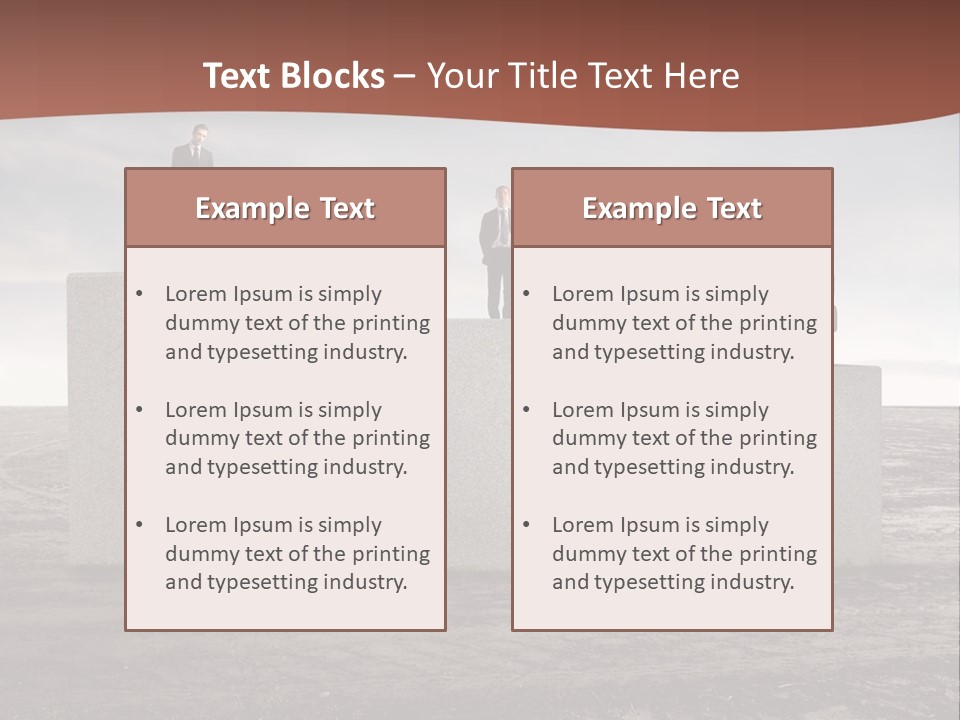 Text Blocks – Your Title Text Here

Example Text

• Lorem Ipsum is simply dummy text of the printing and typesetting industry.

• Lorem Ipsum is simply dummy text of the printing and typesetting industry.

• Lorem Ipsum is simply dummy text of the printing and typesetting industry.

Example Text

• Lorem Ipsum is simply dummy text of the printing and typesetting industry.

• Lorem Ipsum is simply dummy text of the printing and typesetting industry.

• Lorem Ipsum is simply dummy text of the printing and typesetting industry.